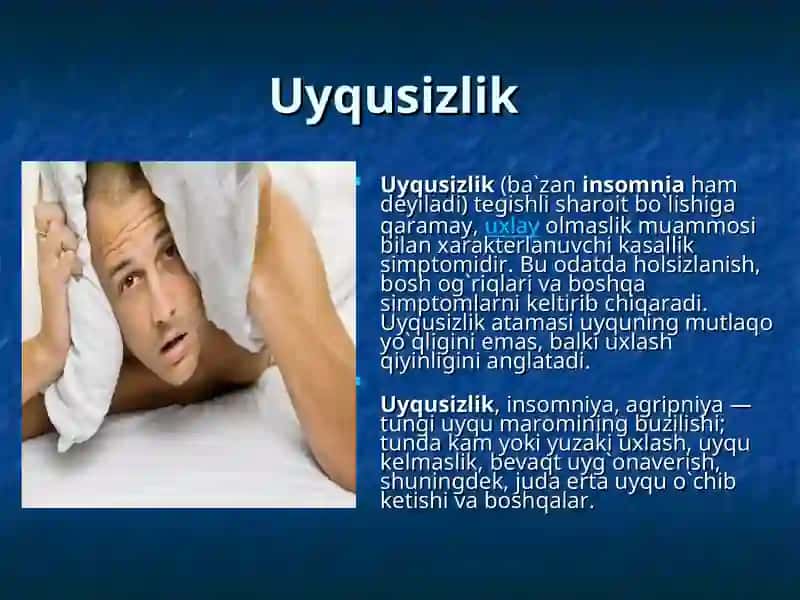 Uyqusizlik

Uyqusizlik (ba`zan insomnia ham deyiladi) tegishli sharoit bo`lishiga qaramay, uxlay olmaslik muammosi bilan xarakterlanuvchi kasallik simptomidir. Bu odatda holsizlanish, bosh og`riqlari va boshqa simptomlarni keltirib chiqaradi. Uyqusizlik atamasi uyquning mutlaqo yo`qligini emas, balki uxlash qiyinligini anglatadi.

Uyqusizlik, insomniya, agripniya — tungi uyqu maromining buzilishi; tunda kam yoki yuzaki uxlash, uyqu kelmaslik, bevaqt uyg`onaverish, shuningdek, juda erta uyqu o`chib ketishi va boshqalar.